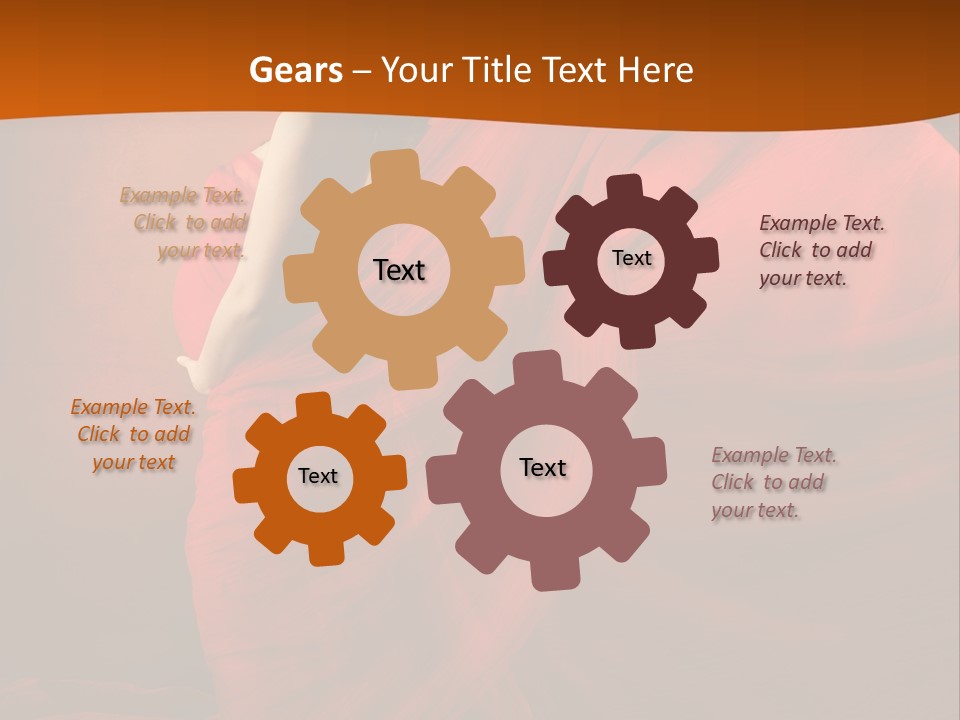 Gears – Your Title Text Here

Example Text. Click to add your text.

Text

Text

Example Text. Click to add your text.

Example Text. Click to add your text

Text

Text

Example Text. Click to add your text.